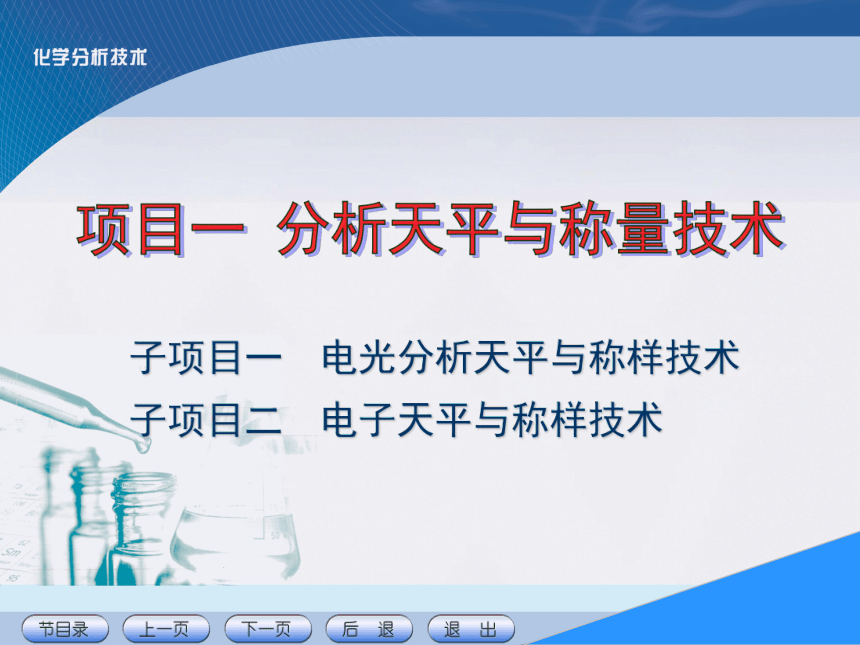 化学分析技术

项目一 分析天平与称量技术

子项目一 电光分析天平与称样技术
子项目二 电子天平与称样技术

节目录 上一页 下一页 后 退 退 出